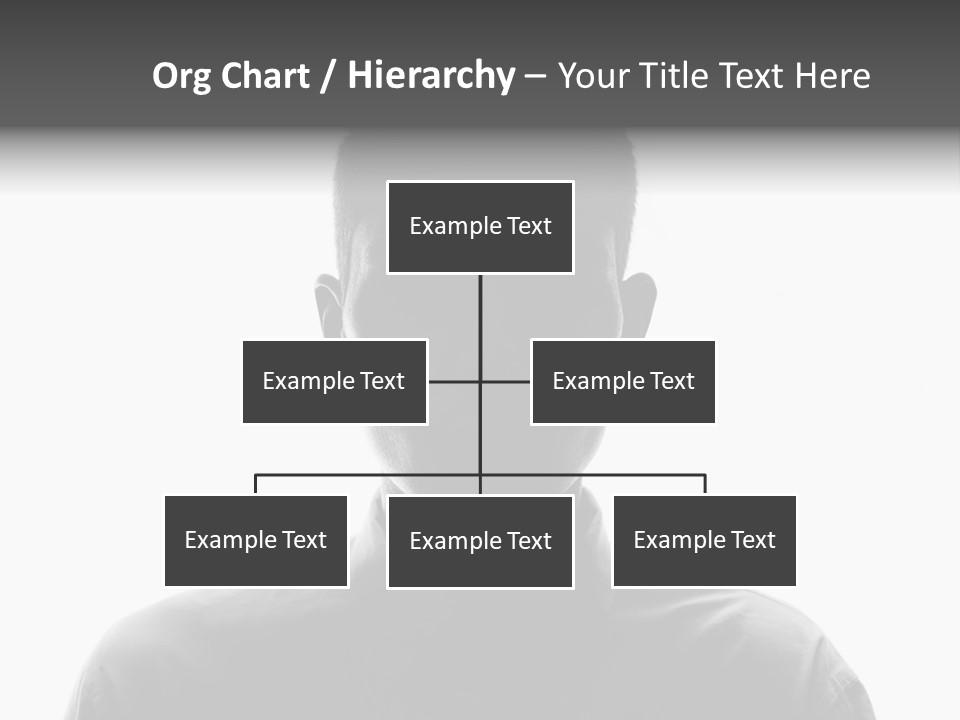 Org Chart / Hierarchy – Your Title Text Here

Example Text

Example Text

Example Text

Example Text

Example Text

Example Text